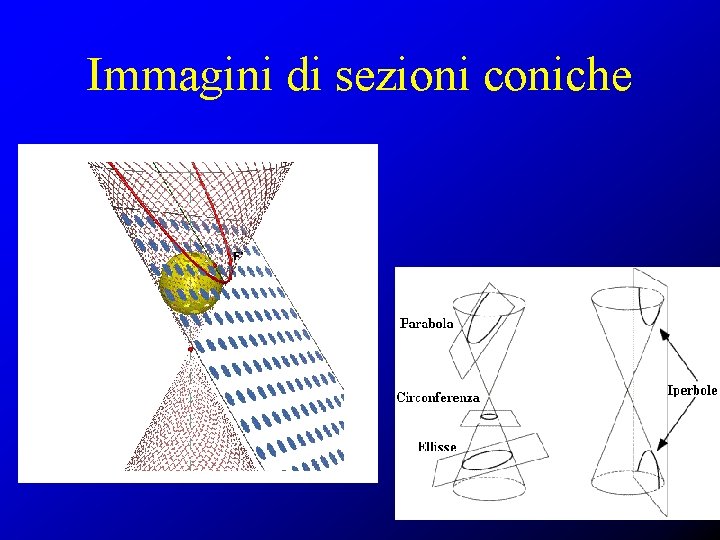 Immagini di sezioni coniche

Parabola

Circonferenza

Ellisse

Iperbole